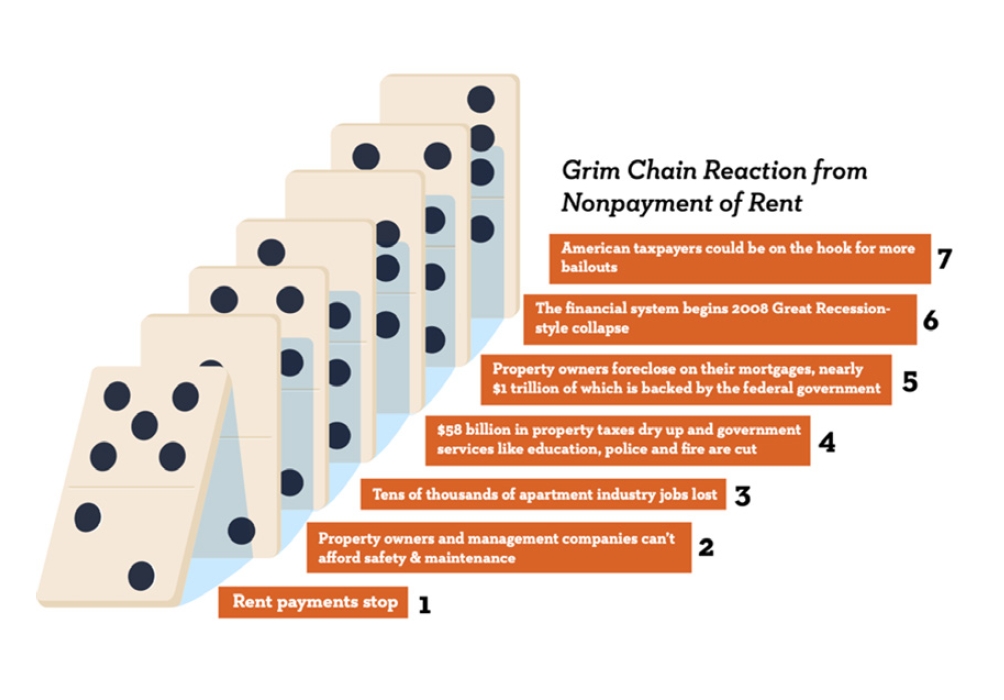 Grim Chain Reaction from Nonpayment of Rent

American taxpayers could be on the hook for more bailouts 7

The financial system begins 2008 Great Recession-style collapse 6

Property owners foreclose on their mortgages, nearly $1 trillion of which is backed by the federal government 5

$58 billion in property taxes dry up and government services like education, police and fire are cut 4

Tens of thousands of apartment industry jobs lost 3

Property owners and management companies can't afford safety & maintenance 2

Rent payments stop 1